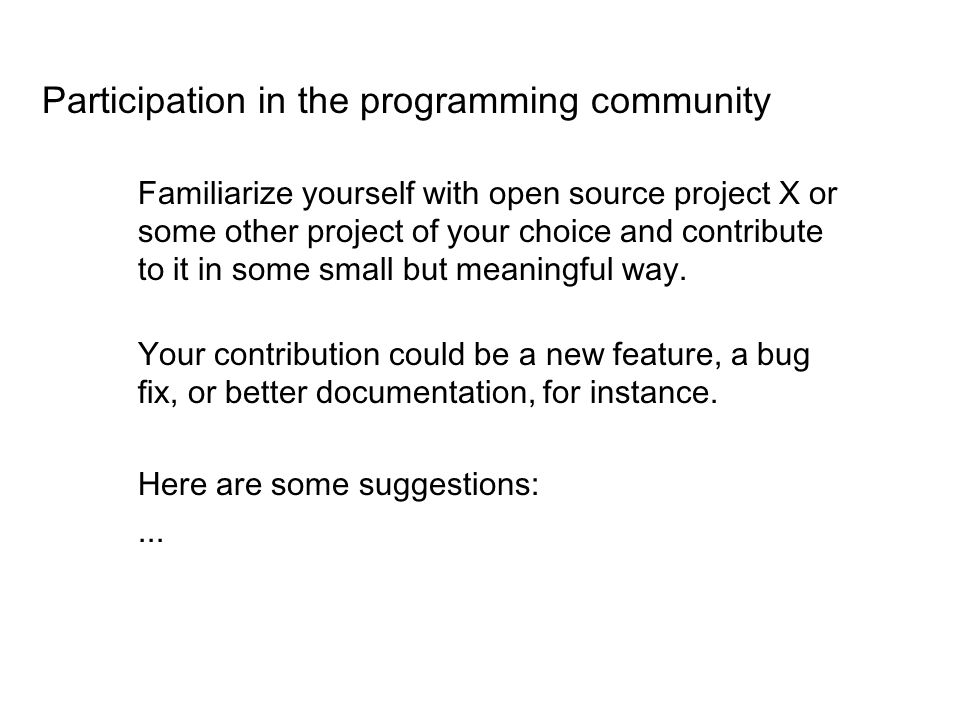 Participation in the programming community

Familiarize yourself with open source project X or some other project of your choice and contribute to it in some small but meaningful way.

Your contribution could be a new feature, a bug fix, or better documentation, for instance.

Here are some suggestions:
...